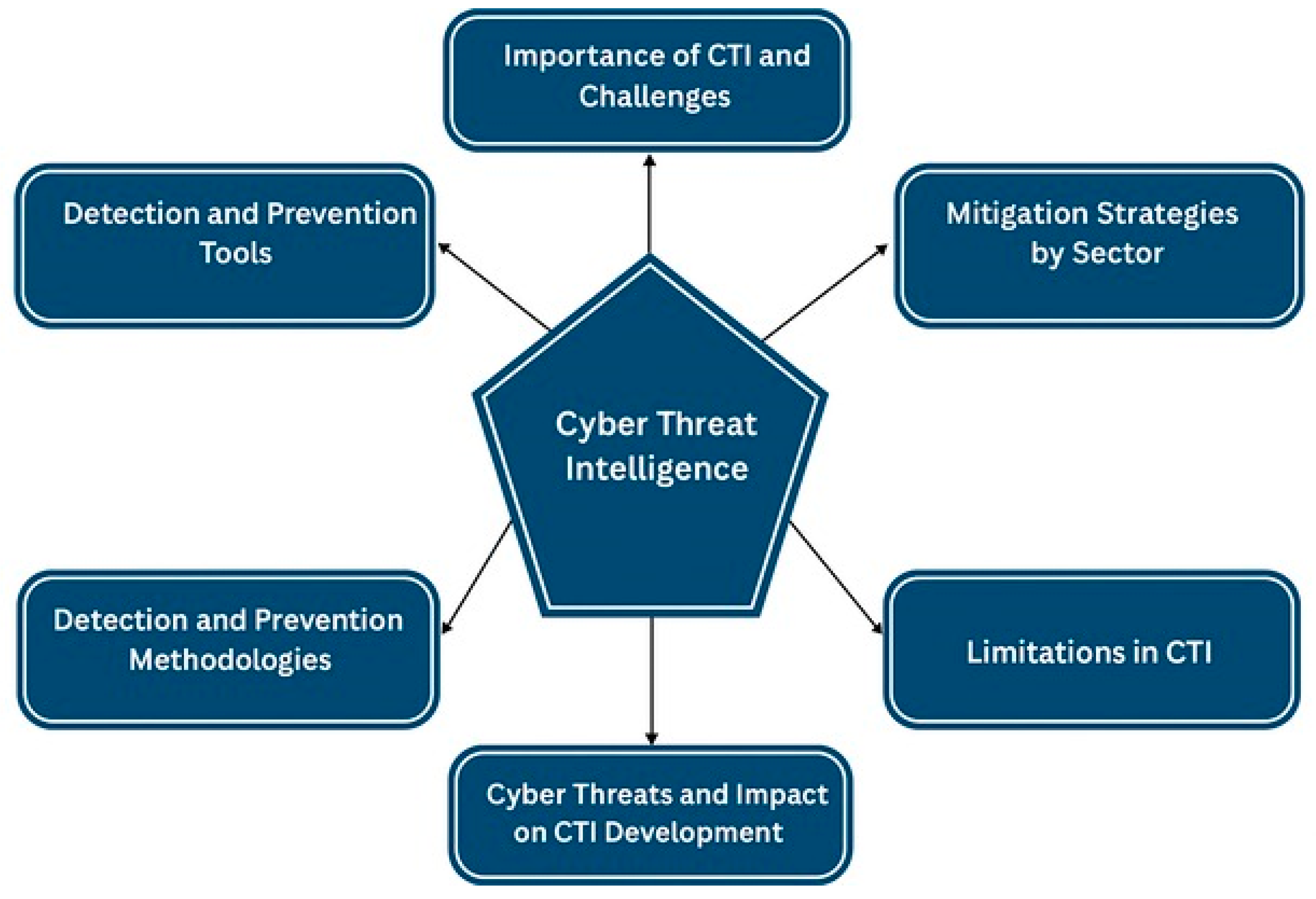 Importance of CTI and Challenges

Detection and Prevention Tools

Mitigation Strategies by Sector

Cyber Threat Intelligence

Detection and Prevention Methodologies

Limitations in CTI

Cyber Threats and Impact on CTI Development